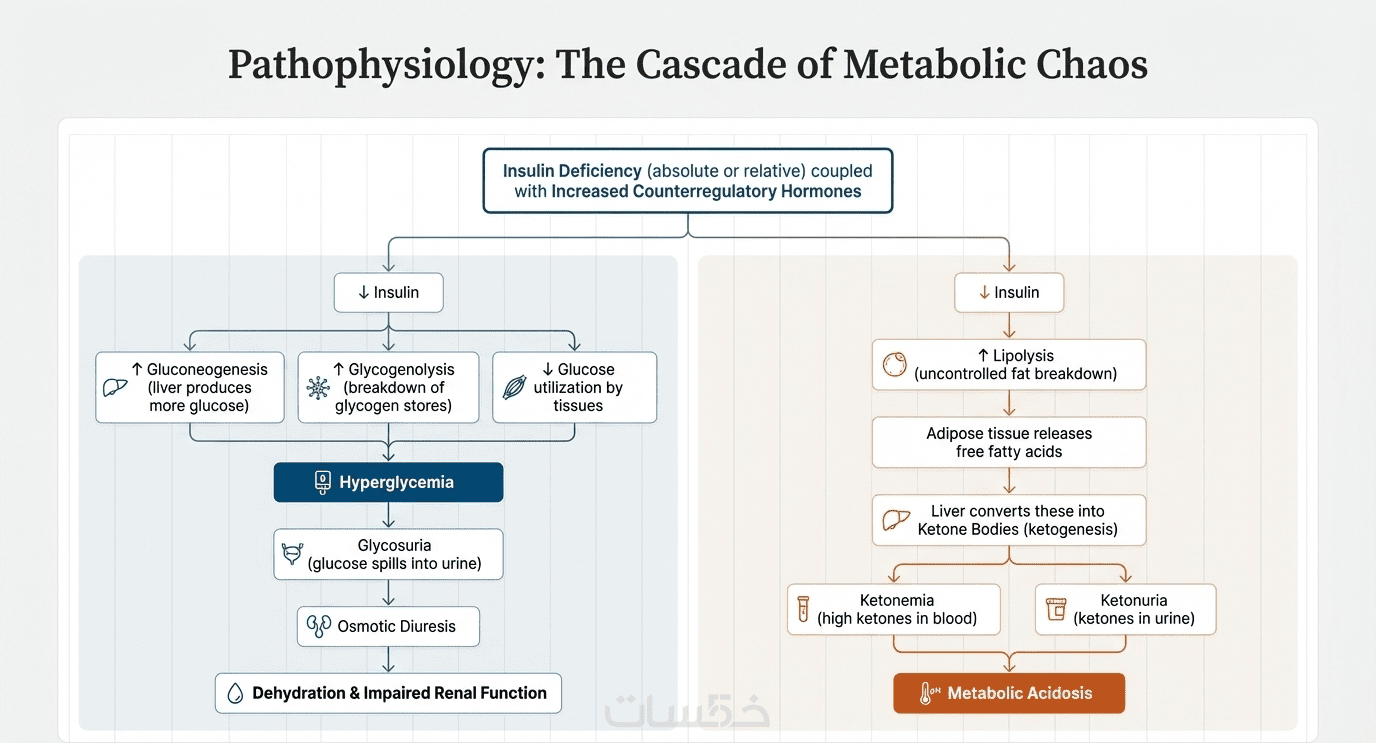 Pathophysiology: The Cascade of Metabolic Chaos

Insulin Deficiency (absolute or relative) coupled with Increased Counterregulatory Hormones

↓ Insulin

↑ Gluconeogenesis (liver produces more glucose)

↑ Glycogenolysis (breakdown of glycogen stores)

↓ Glucose utilization by tissues

Hyperglycemia

Glycosuria (glucose spills into urine)

Osmotic Diuresis

Dehydration & Impaired Renal Function

↓ Insulin

↑ Lipolysis (uncontrolled fat breakdown)

Adipose tissue releases free fatty acids

Liver converts these into Ketone Bodies (ketogenesis)

Ketonemia (high ketones in blood)

Ketonuria (ketones in urine)

Metabolic Acidosis

خمسات